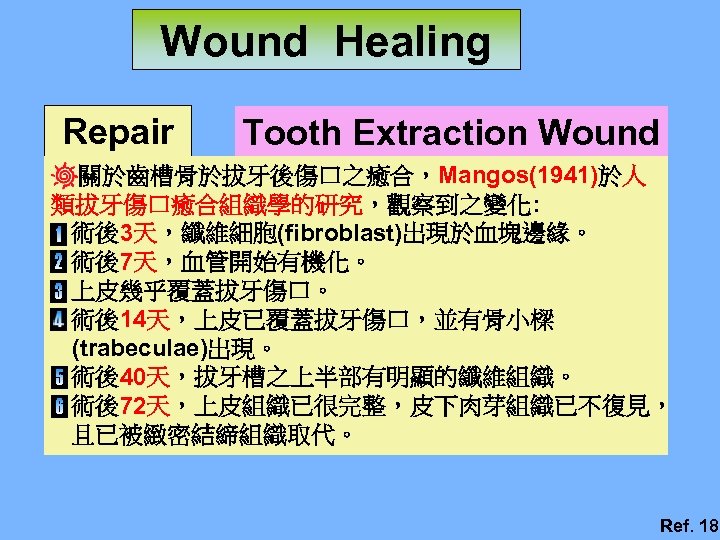 Wound Healing

Repair

Tooth Extraction Wound

關於齒槽骨於拔牙後傷口之癒合，Mangos(1941)於人類拔牙傷口癒合組織學的研究，觀察到之變化:

1 術後3天，纖維細胞(fibroblast)出現於血塊邊緣。

2 術後7天，血管開始有機化。

3 上皮幾乎覆蓋拔牙傷口。

4 術後14天，上皮已覆蓋拔牙傷口，並有骨小樑(trabeculae)出現。

5 術後40天，拔牙槽之上半部有明顯的纖維組織。

6 術後72天，上皮組織已很完整，皮下肉芽組織已不復見，且已被緻密結締組織取代。

Ref. 18